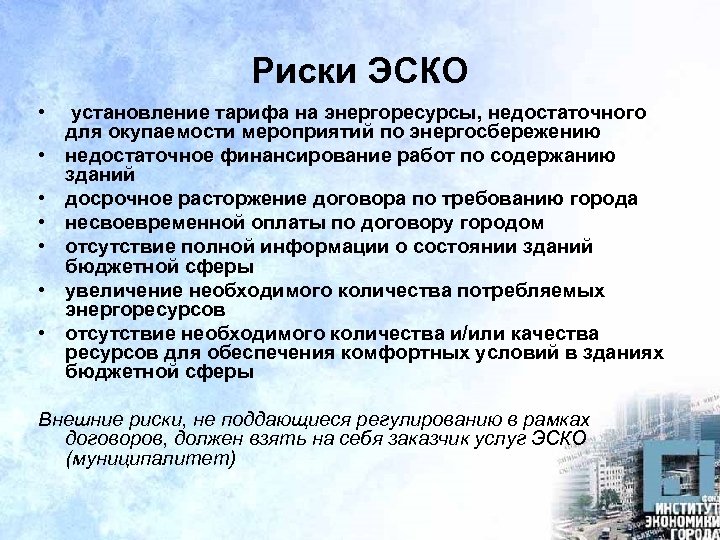 Риски ЭСКО

• установление тарифа на энергоресурсы, недостаточного для окупаемости мероприятий по энергосбережению
• недостаточное финансирование работ по содержанию зданий
• досрочное расторжение договора по требованию города
• несвоевременной оплаты по договору городом
• отсутствие полной информации о состоянии зданий бюджетной сферы
• увеличение необходимого количества потребляемых энергоресурсов
• отсутствие необходимого количества и/или качества ресурсов для обеспечения комфортных условий в зданиях бюджетной сферы

Внешние риски, не поддающиеся регулированию в рамках договоров, должен взять на себя заказчик услуг ЭСКО (муниципалитет)

ФОНД ИНСТИТУТ ЭКОНОМИКИ ГОРОДА